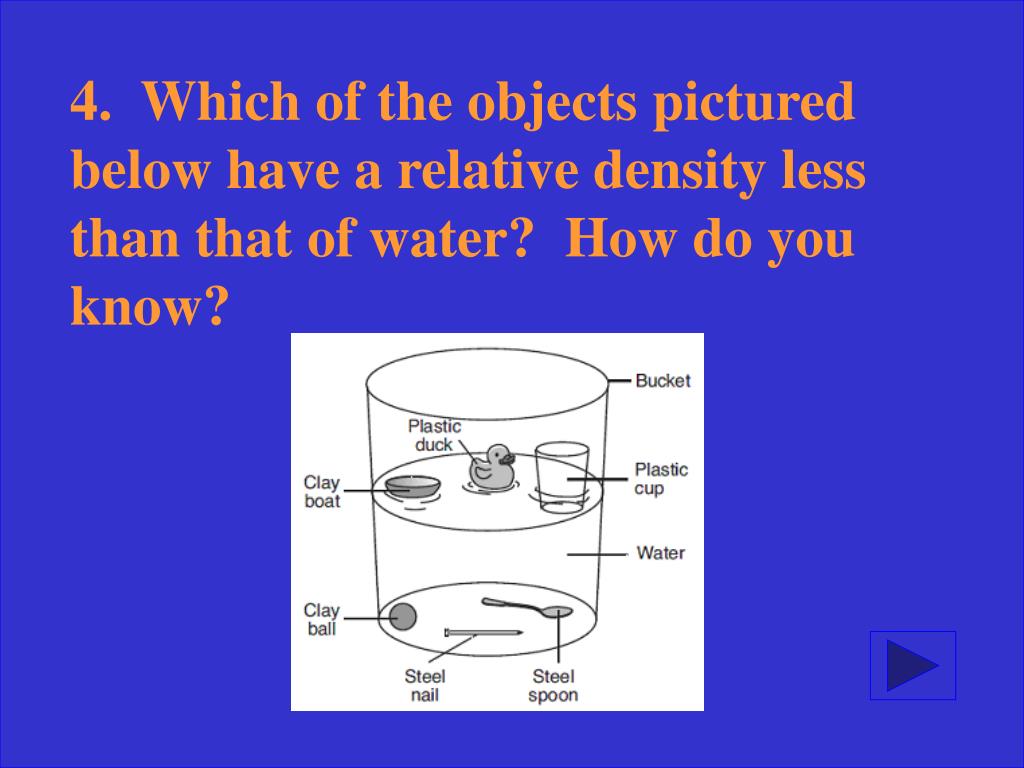 4. Which of the objects pictured below have a relative density less than that of water? How do you know?

Bucket

Plastic duck

Clay boat

Plastic cup

Water

Clay ball

Steel nail

Steel spoon